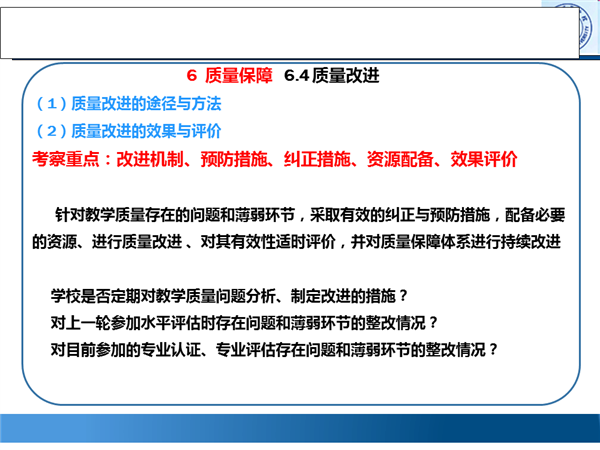 6 质量保障 6.4 质量改进

（1）质量改进的途径与方法

（2）质量改进的效果与评价

考察重点：改进机制、预防措施、纠正措施、资源配备、效果评价

针对教学质量存在的问题和薄弱环节，采取有效的纠正与预防措施，配备必要的资源、进行质量改进 、对其有效性适时评价，并对质量保障体系进行持续改进

学校是否定期对教学质量问题分析、制定改进的措施？

对上一轮参加水平评估时存在问题和薄弱环节的整改情况？

对目前参加的专业认证、专业评估存在问题和薄弱环节的整改情况？